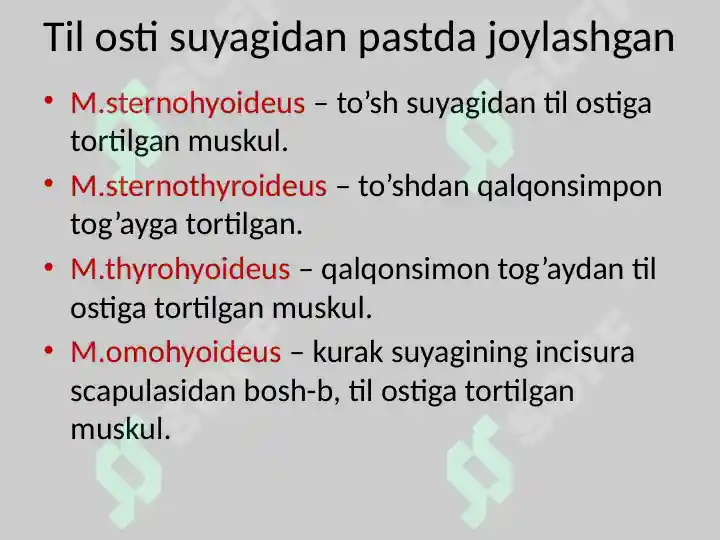 Til osti suyagidan pastda joylashgan

• M.sternohyoideus – to’sh suyagidan til ostiga tortilgan muskul.
• M.sternothyroideus – to’shdan qalqonsimpon tog’ayga tortilgan.
• M.thyrohyoideus – qalqonsimon tog’aydan til ostiga tortilgan muskul.
• M.omohyoideus – kurak suyagining incisura scapulasidan bosh-b, til ostiga tortilgan muskul.